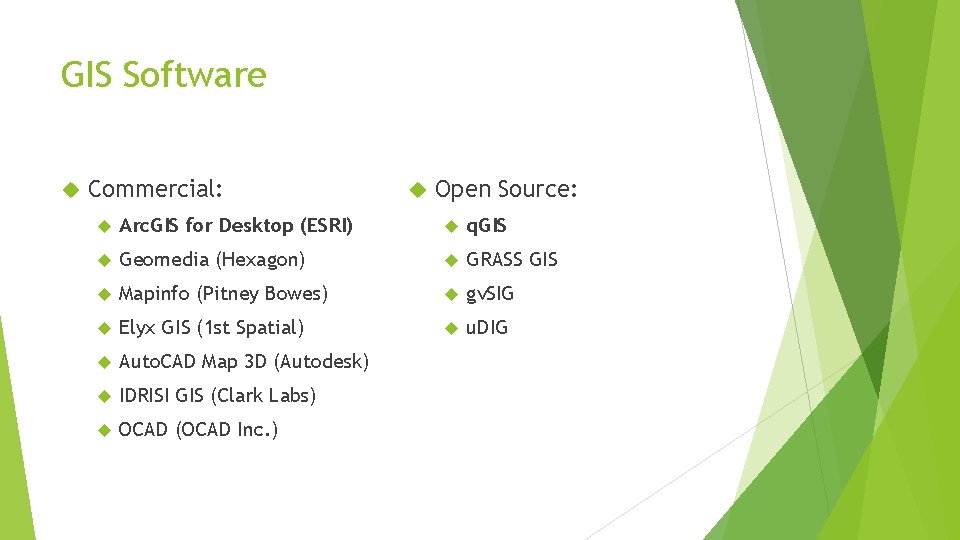 GIS Software

Commercial:

ArcGIS for Desktop (ESRI)

Geomedia (Hexagon)

Mapinfo (Pitney Bowes)

Elyx GIS (1st Spatial)

AutoCAD Map 3D (Autodesk)

IDRISI GIS (Clark Labs)

OCAD (OCAD Inc.)

Open Source:

qGIS

GRASS GIS

gvSIG

uDIG